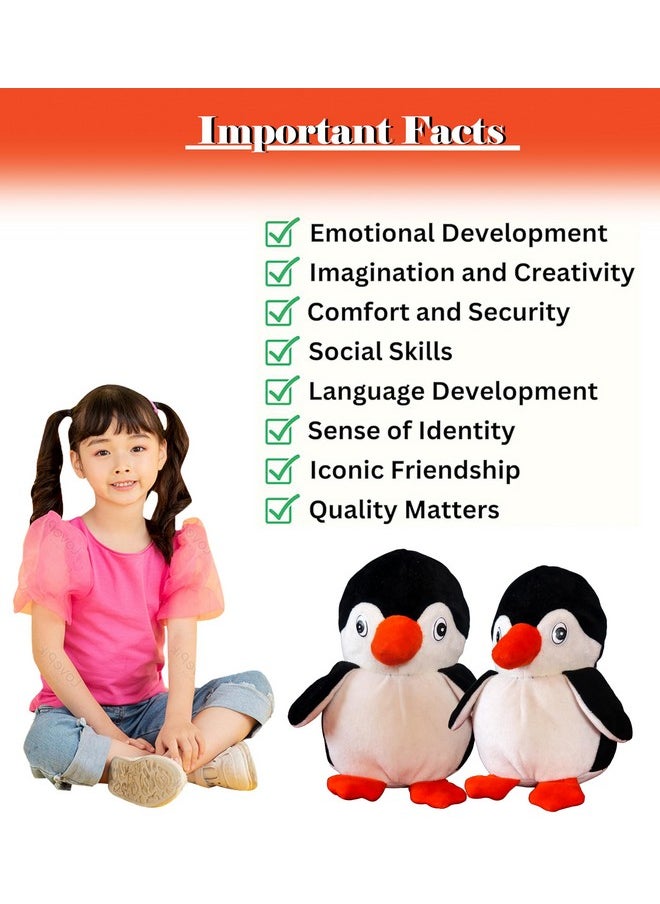 Important Facts

Emotional Development
Imagination and Creativity
Comfort and Security
Social Skills
Language Development
Sense of Identity
Iconic Friendship
Quality Matters